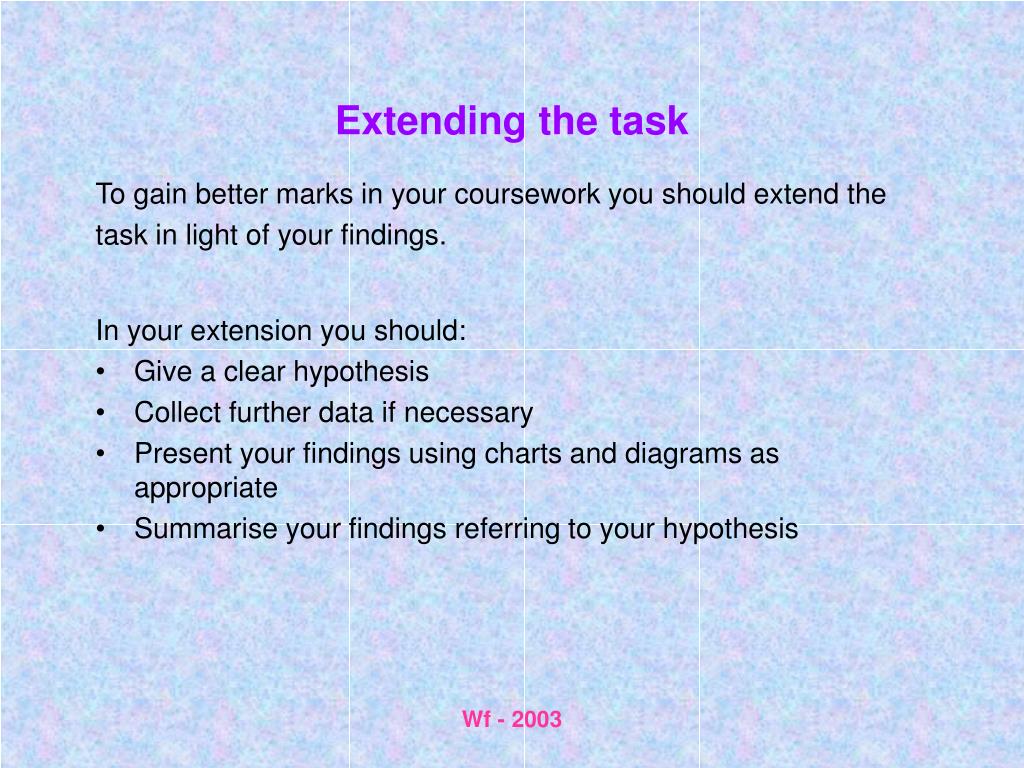 Extending the task

To gain better marks in your coursework you should extend the task in light of your findings.

In your extension you should:
• Give a clear hypothesis
• Collect further data if necessary
• Present your findings using charts and diagrams as appropriate
• Summarise your findings referring to your hypothesis

Wf - 2003